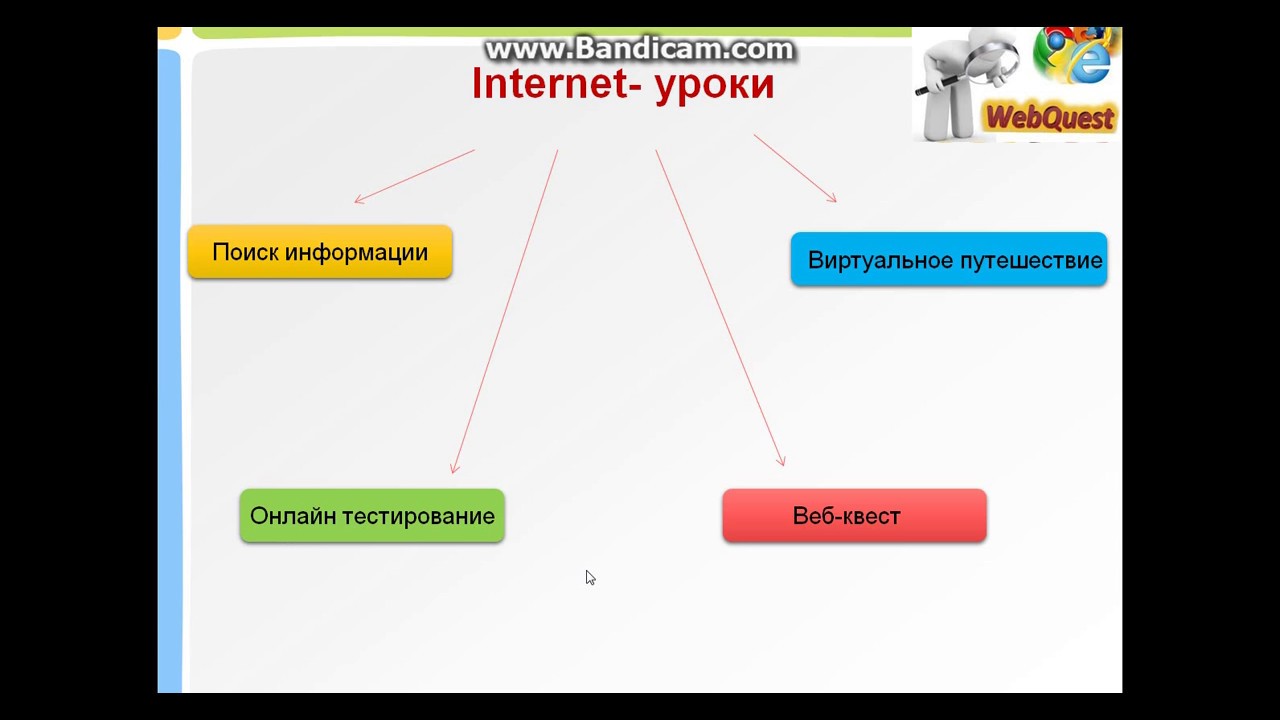 www.Bandicam.com

Internet- уроки

WebQuest

Поиск информации

Виртуальное путешествие

Онлайн тестирование

Веб-квест